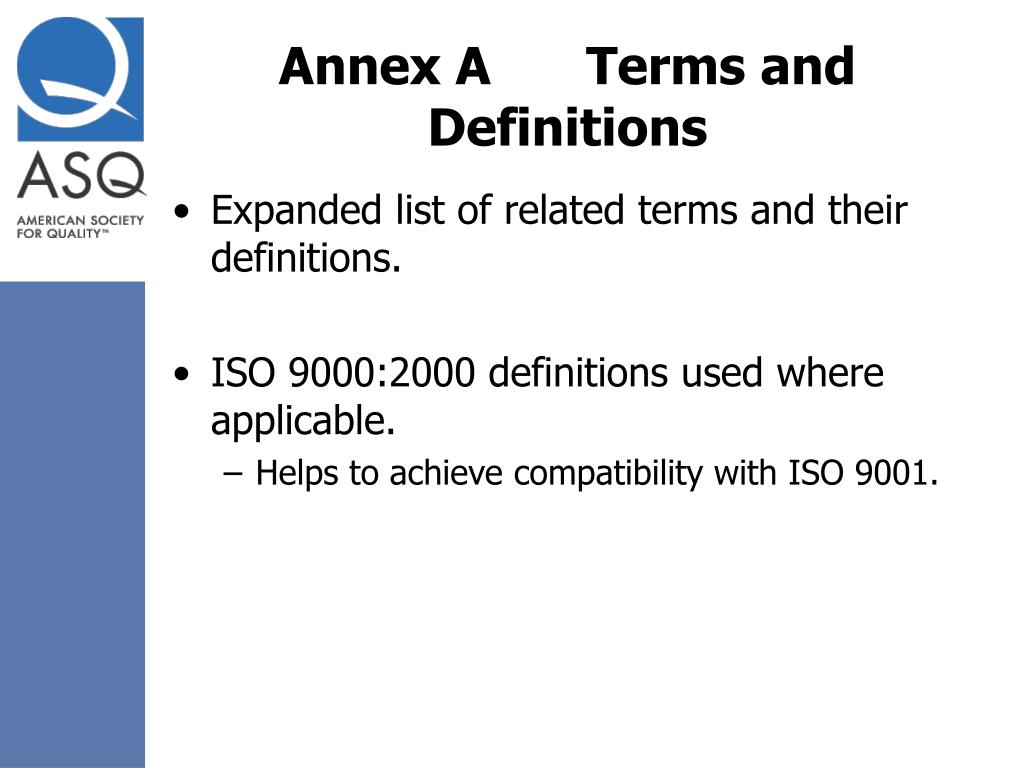 ASQ
AMERICAN SOCIETY FOR QUALITY™

Annex A Terms and Definitions

• Expanded list of related terms and their definitions.

• ISO 9000:2000 definitions used where applicable.
– Helps to achieve compatibility with ISO 9001.